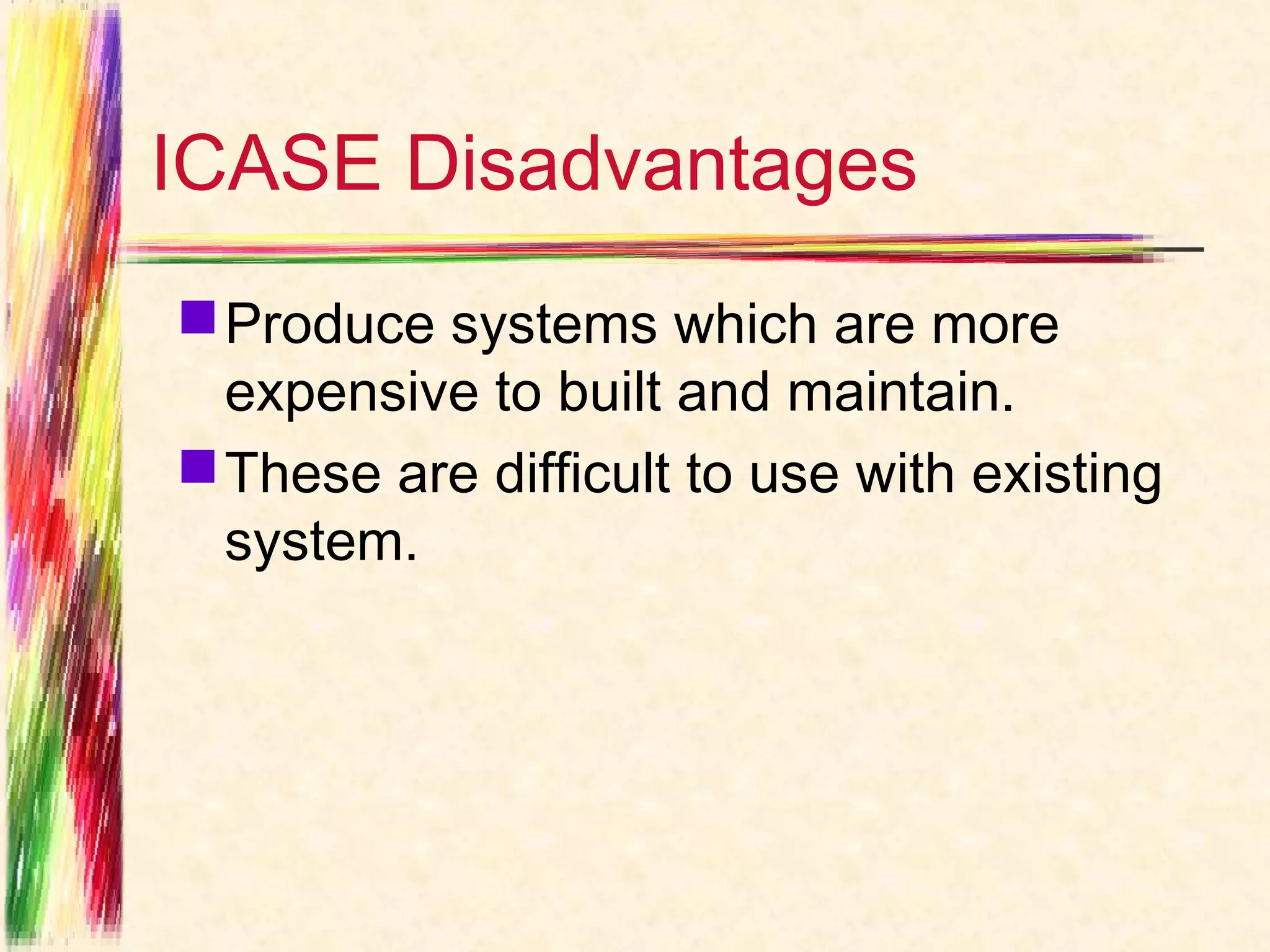 ICASE Disadvantages

Produce systems which are more expensive to built and maintain.

These are difficult to use with existing system.